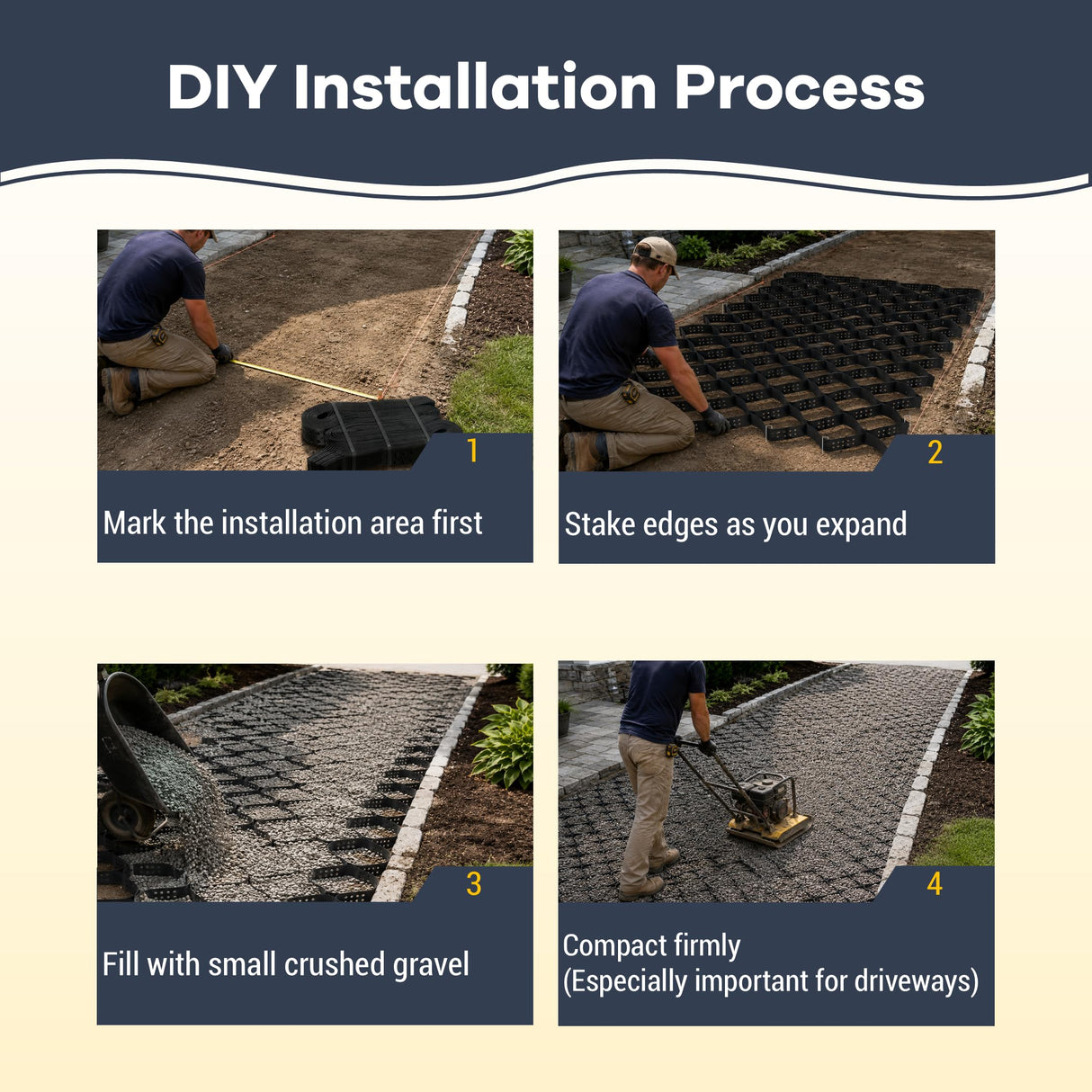 DIY Installation Process

1
Mark the installation area first

2
Stake edges as you expand

3
Fill with small crushed gravel

4
Compact firmly
(Especially important for driveways)